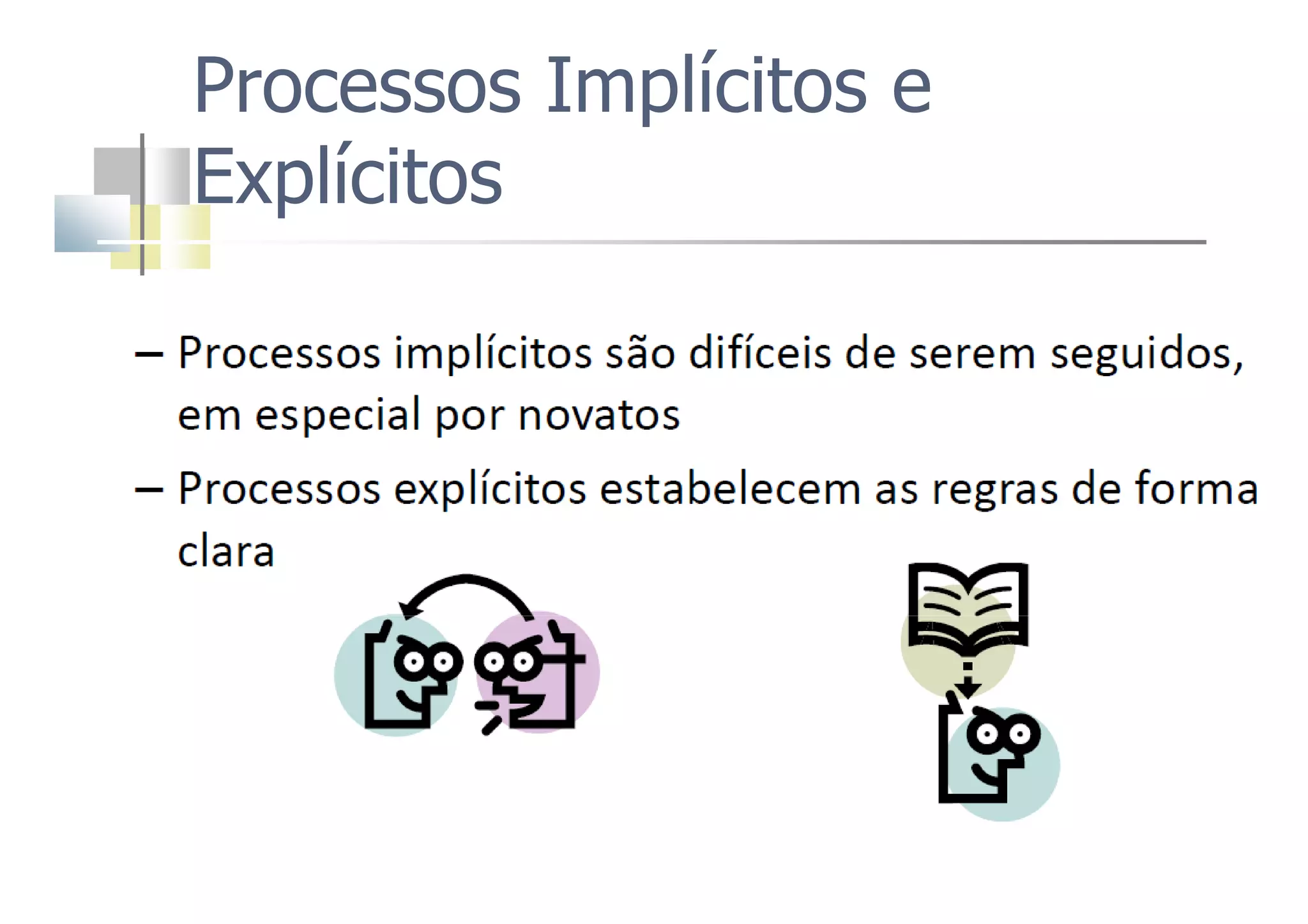 Processos Implícitos e Explícitos

– Processos implícitos são difíceis de serem seguidos, em especial por novatos

– Processos explícitos estabelecem as regras de forma clara